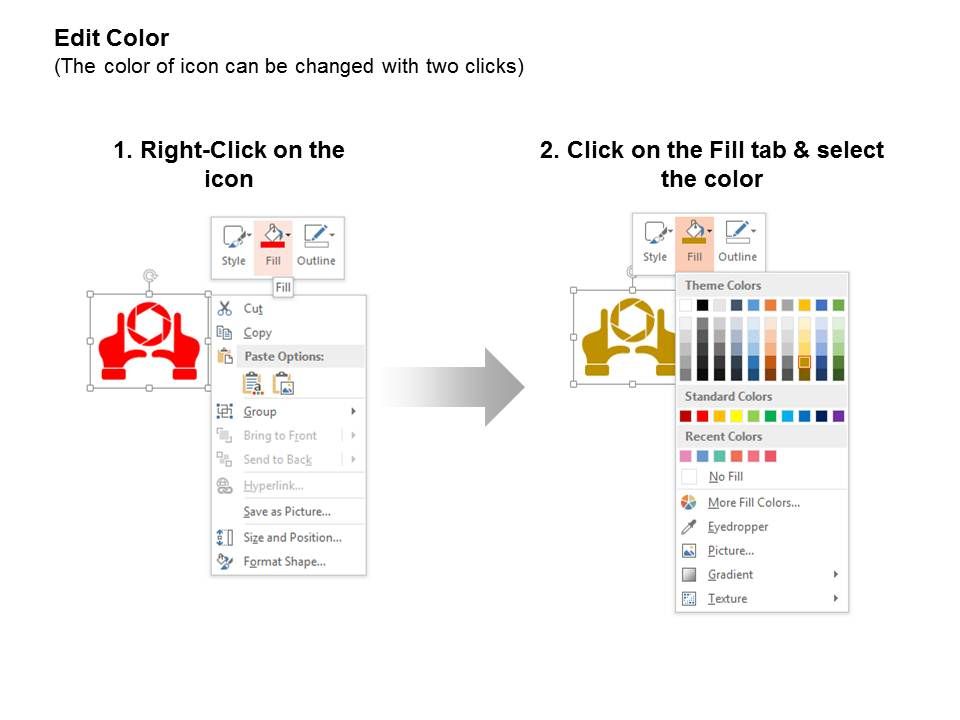 Edit Color
(The color of icon can be changed with two clicks)

1. Right-Click on the icon

Style Fill Outline
Fill
Cut
Copy
Paste Options:
Group
Bring to Front
Send to Back
Hyperlink...
Save as Picture...
Size and Position...
Format Shape...

2. Click on the Fill tab & select the color

Style Fill Outline
Theme Colors
Standard Colors
Recent Colors
No Fill
More Fill Colors...
Eyedropper
Picture...
Gradient
Texture